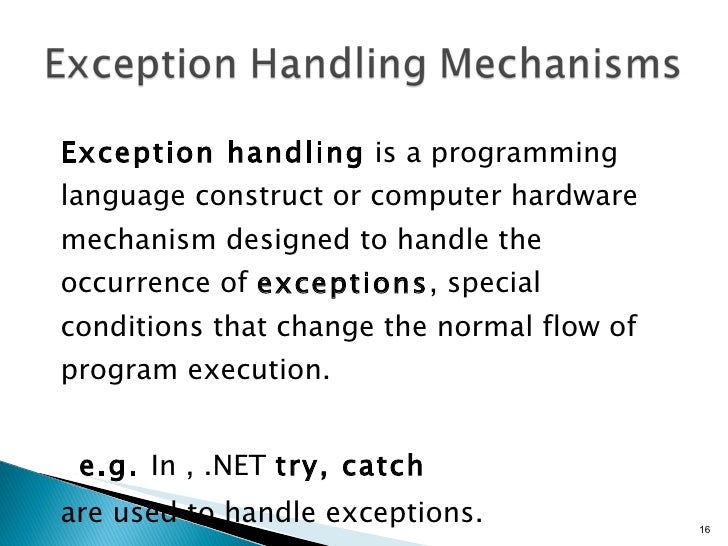 Exception Handling Mechanisms

Exception handling is a programming language construct or computer hardware mechanism designed to handle the occurrence of exceptions, special conditions that change the normal flow of program execution.

e.g. In , .NET try, catch are used to handle exceptions.

16